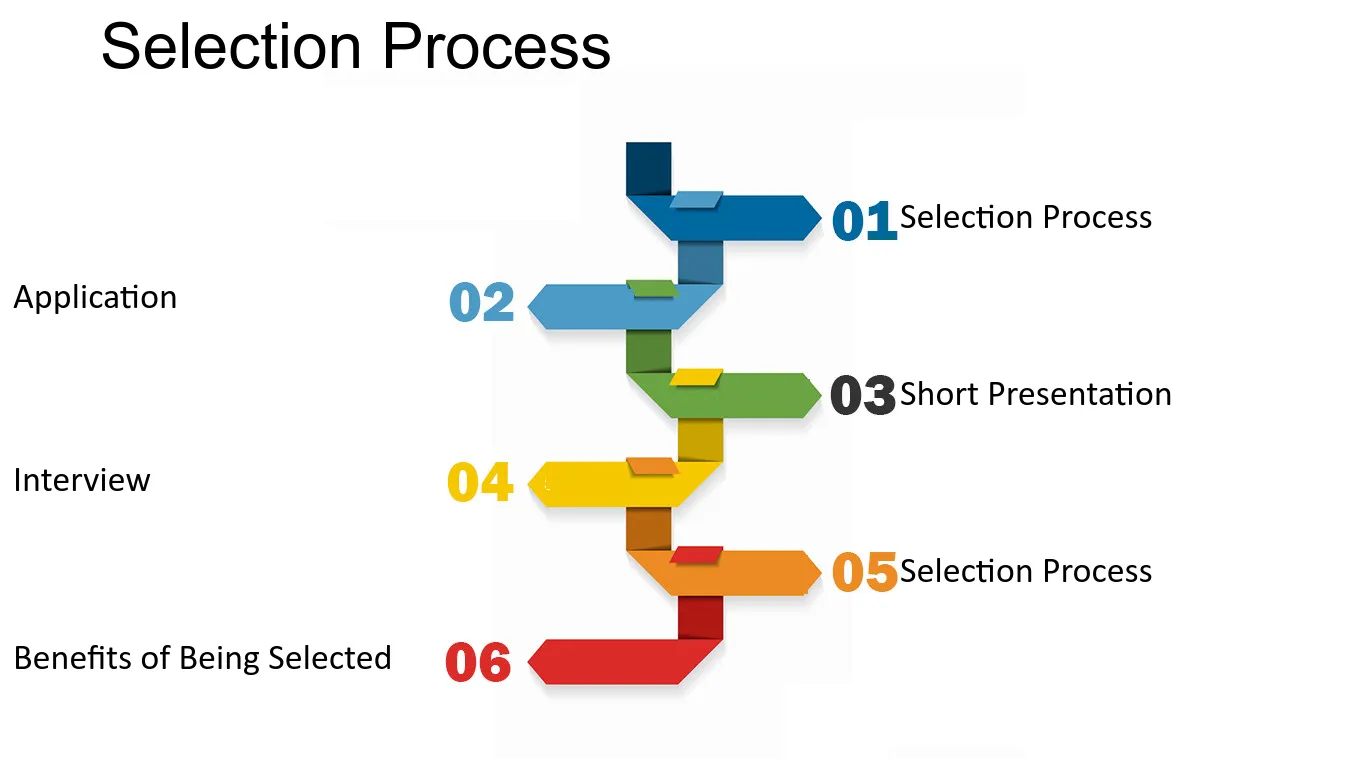 Selection Process

01 Selection Process

Application

02

03 Short Presentation

Interview

04

05 Selection Process

Benefits of Being Selected

06